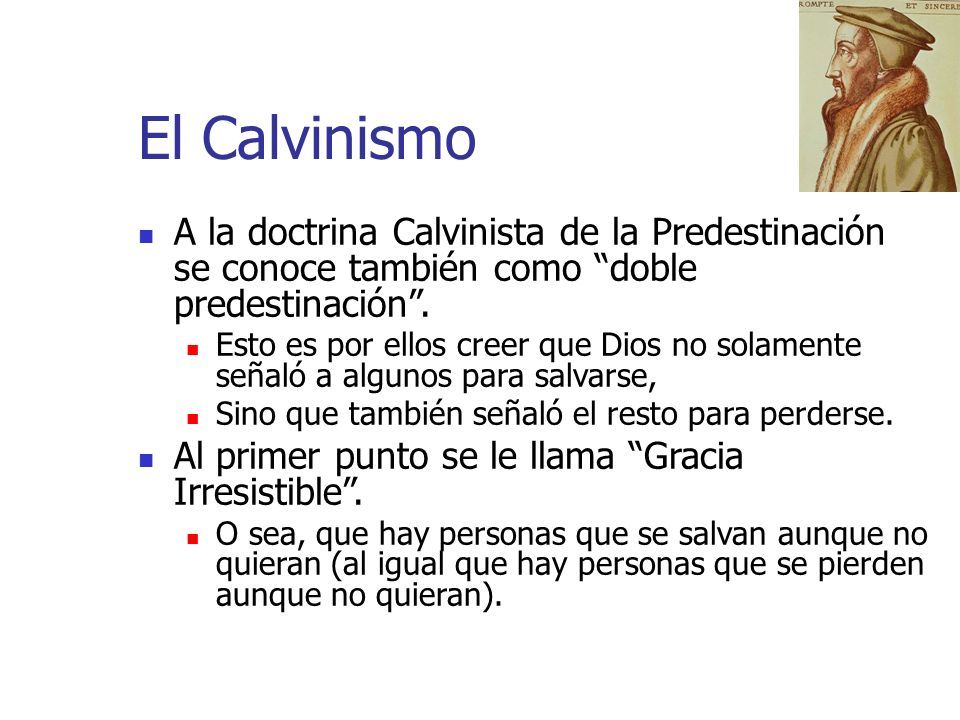 ROMPTE ET SINCERE

El Calvinismo

A la doctrina Calvinista de la Predestinación se conoce también como “doble predestinación”.

Esto es por ellos creer que Dios no solamente señaló a algunos para salvarse,

Sino que también señaló el resto para perderse.

Al primer punto se le llama “Gracia Irresistible”.

O sea, que hay personas que se salvan aunque no quieran (al igual que hay personas que se pierden aunque no quieran).